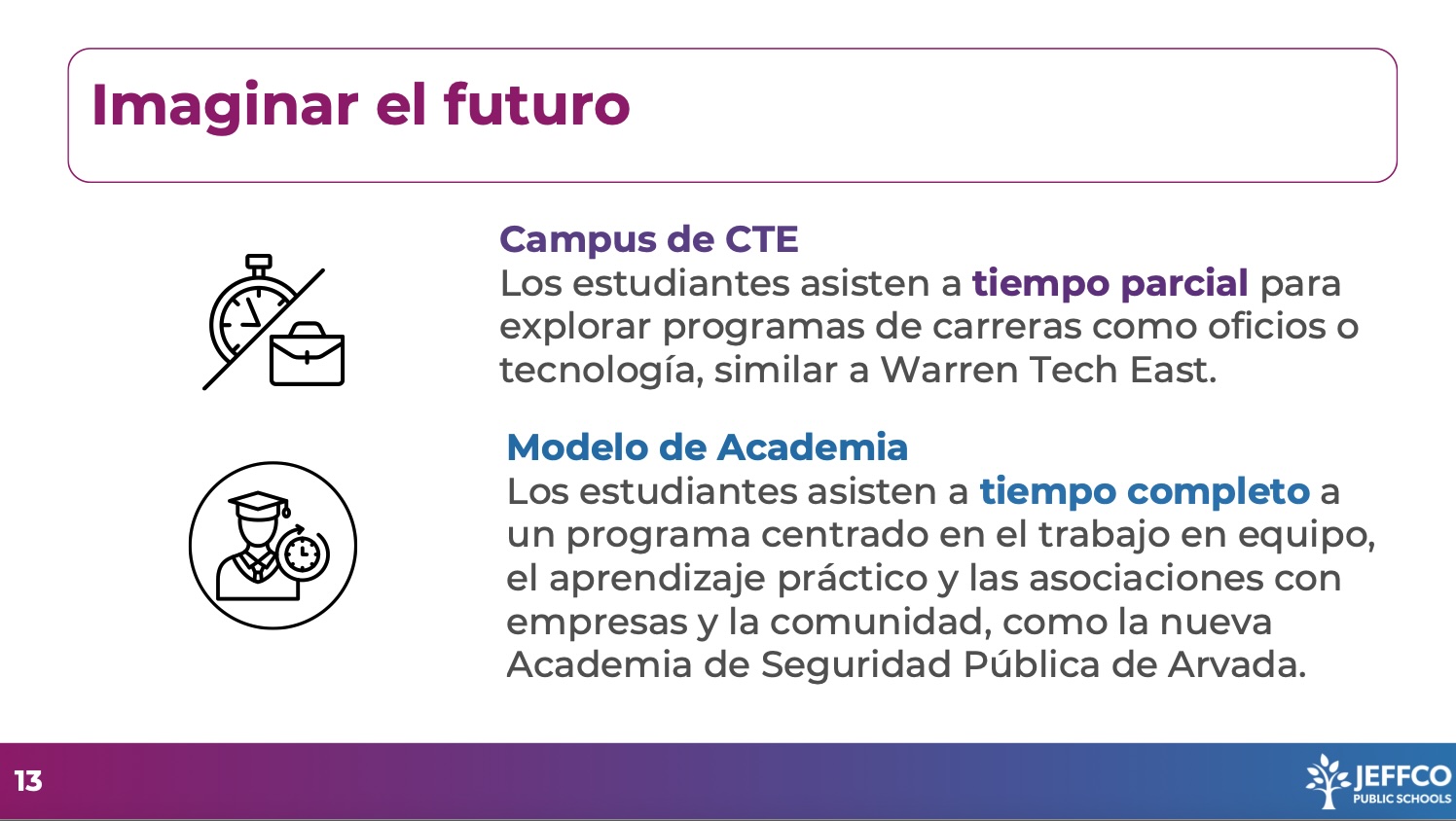 Imaginar el futuro

Campus de CTE
Los estudiantes asisten a tiempo parcial para explorar programas de carreras como oficios o tecnología, similar a Warren Tech East.

Modelo de Academia
Los estudiantes asisten a tiempo completo a un programa centrado en el trabajo en equipo, el aprendizaje práctico y las asociaciones con empresas y la comunidad, como la nueva Academia de Seguridad Pública de Arvada.

13

JEFFCO
PUBLIC SCHOOLS